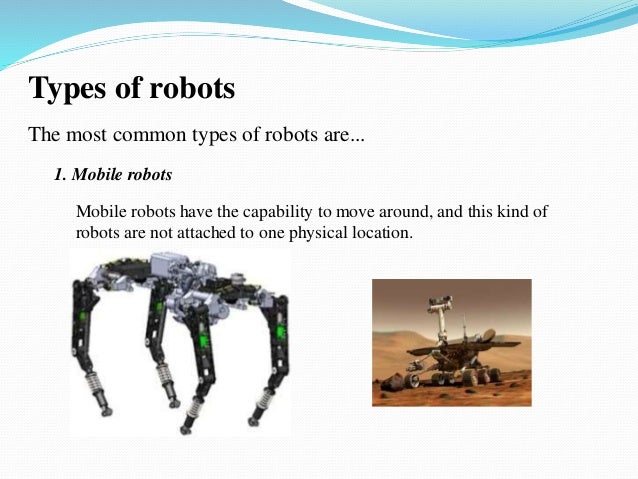 Types of robots

The most common types of robots are...

1. Mobile robots

Mobile robots have the capability to move around, and this kind of robots are not attached to one physical location.